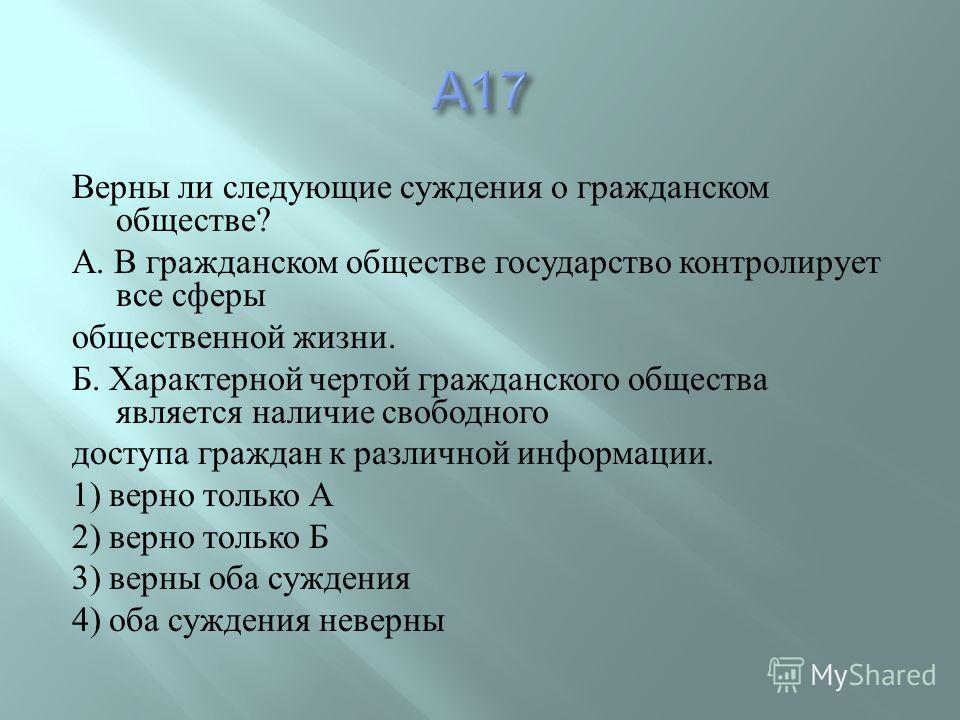 А17

Верны ли следующие суждения о гражданском обществе?

А. В гражданском обществе государство контролирует все сферы

общественной жизни.

Б. Характерной чертой гражданского общества является наличие свободного

доступа граждан к различной информации.

1) верно только А

2) верно только Б

3) верны оба суждения

4) оба суждения неверны

MyShared